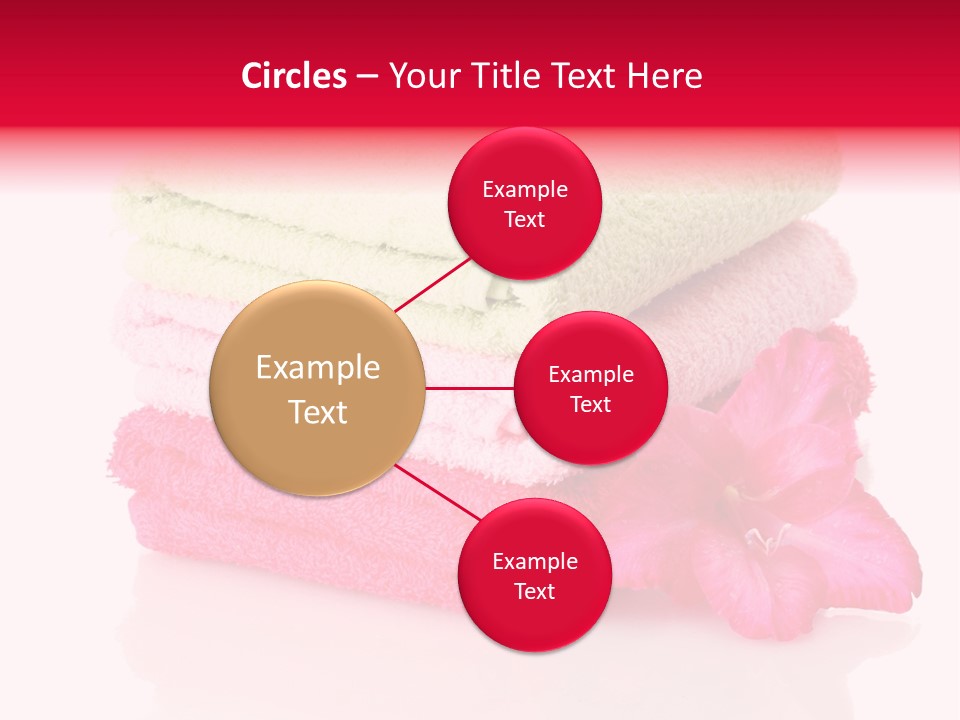 Circles – Your Title Text Here

Example Text

Example Text

Example Text

Example Text